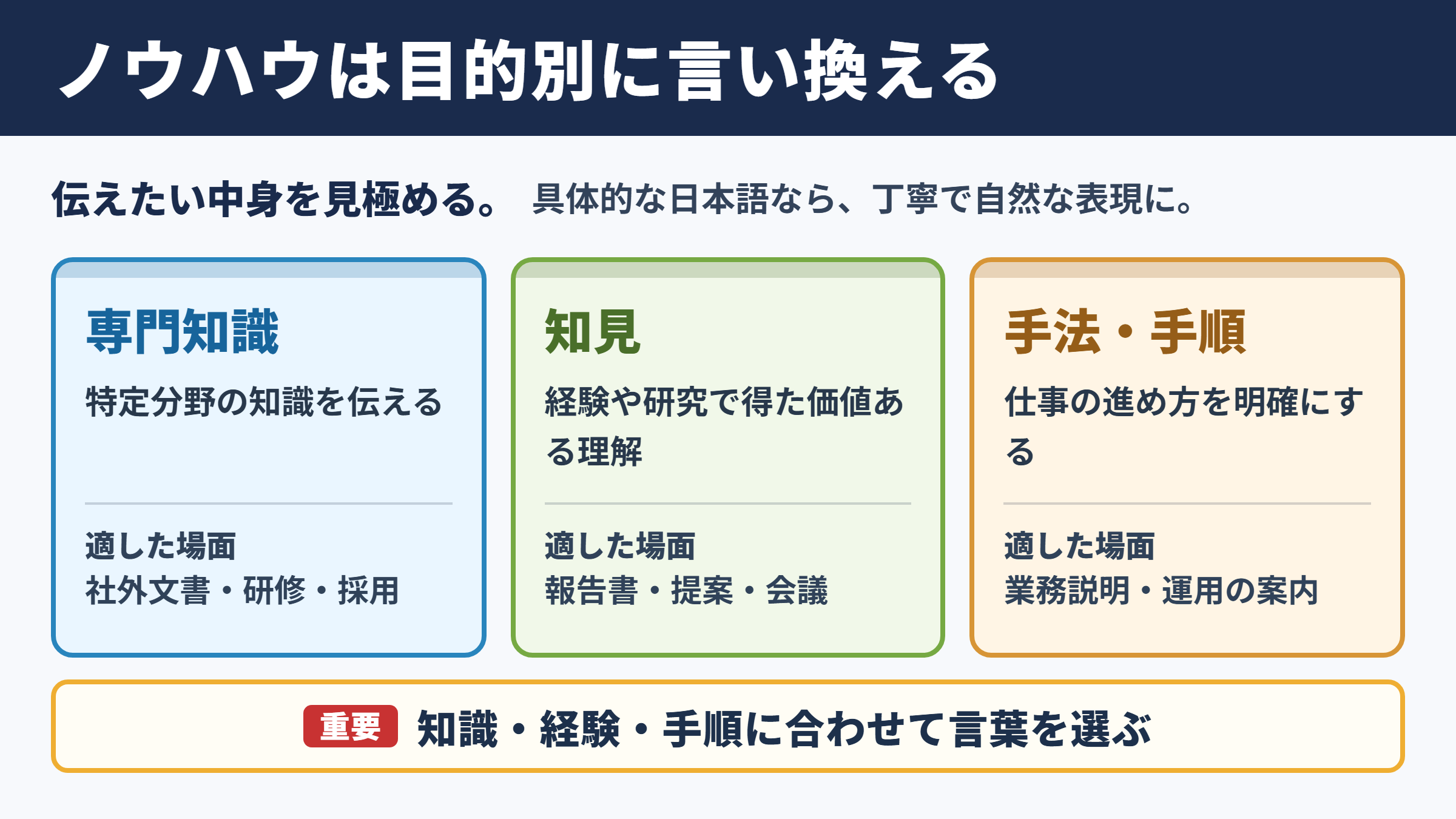 ノウハウは目的別に言い換える

伝えたい中身を見極める。 具体的な日本語なら、丁寧で自然な表現に。

専門知識

特定分野の知識を伝える

適した場面
社外文書・研修・採用

知見

経験や研究で得た価値ある理解

適した場面
報告書・提案・会議

手法・手順

仕事の進め方を明確にする

適した場面
業務説明・運用の案内

重要 知識・経験・手順に合わせて言葉を選ぶ